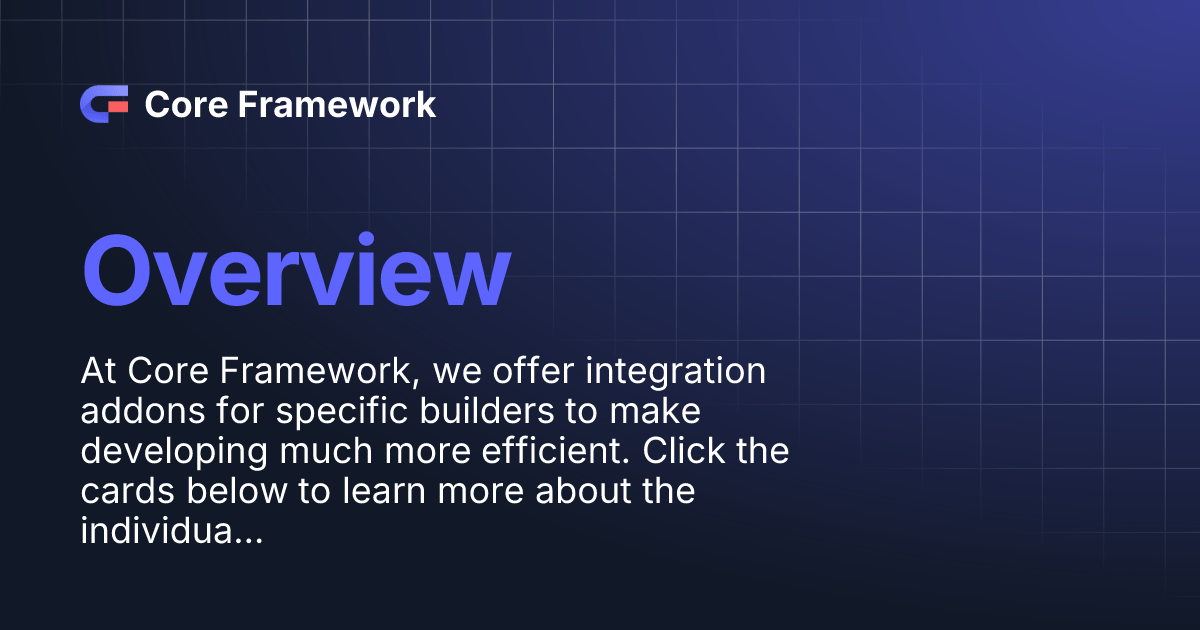 Core Framework

Overview

At Core Framework, we offer integration addons for specific builders to make developing much more efficient. Click the cards below to learn more about the individua...